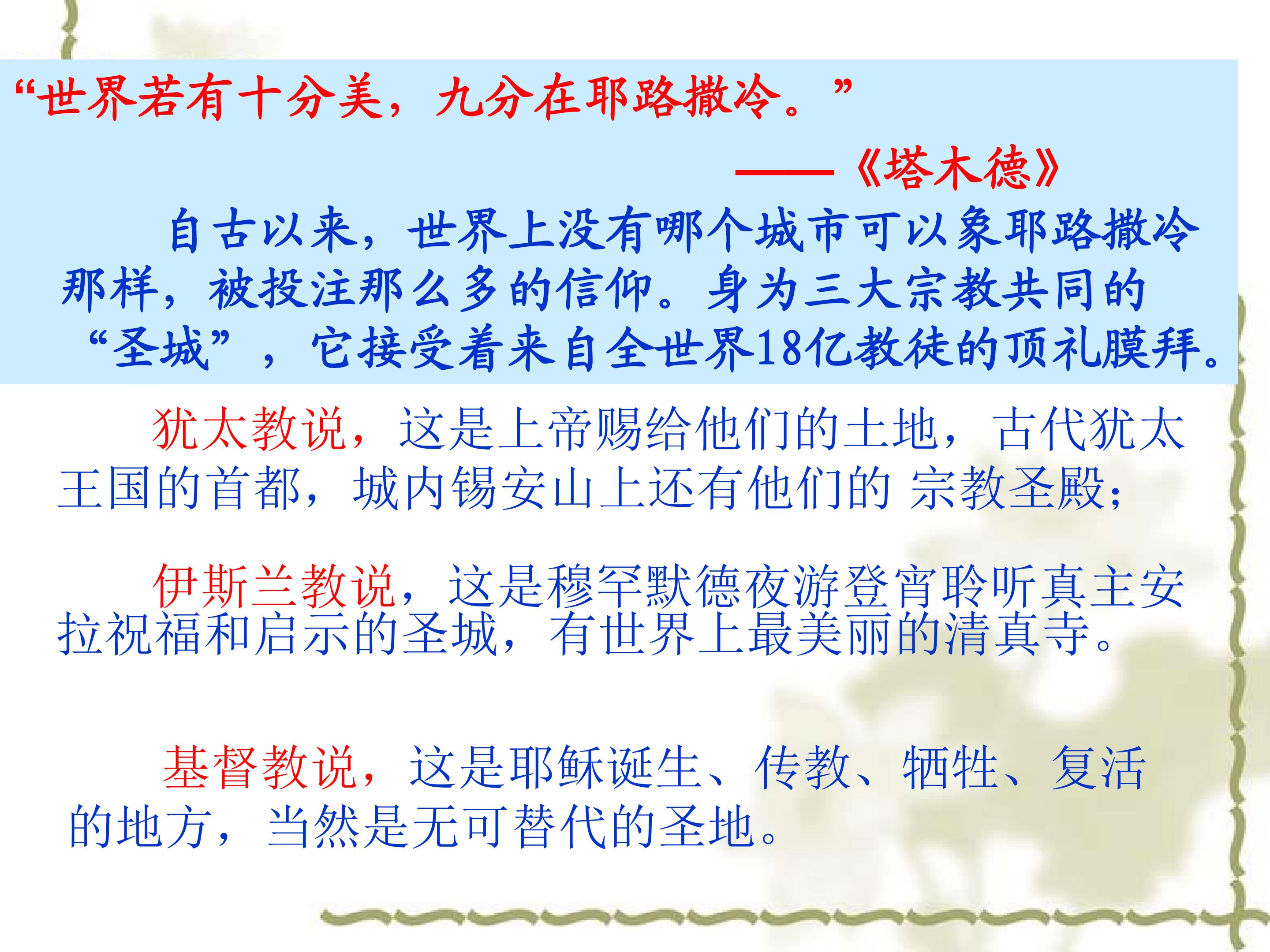 “世界若有十分美，九分在耶路撒冷。”

——《塔木德》

自古以来，世界上没有哪个城市可以象耶路撒冷那样，被投注那么多的信仰。身为三大宗教共同的“圣城”，它接受着来自全世界18亿教徒的顶礼膜拜。

犹太教说，这是上帝赐给他们的土地，古代犹太王国的首都，城内锡安山上还有他们的 宗教圣殿；

伊斯兰教说，这是穆罕默德夜游登宵聆听真主安拉祝福和启示的圣城，有世界上最美丽的清真寺。

基督教说，这是耶稣诞生、传教、牺牲、复活的地方，当然是无可替代的圣地。